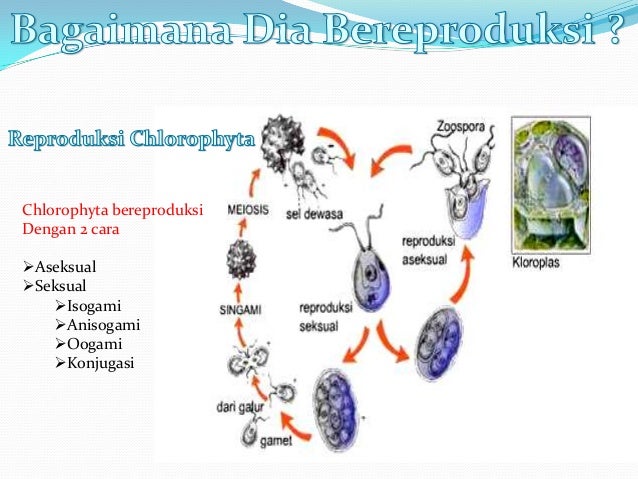 Bagaimana Dia Bereproduksi ?

Reproduksi Chlorophyta

Chlorophyta bereproduksi Dengan 2 cara

➢Aseksual
➢Seksual
➢Isogami
➢Anisogami
➢Oogami
➢Konjugasi

Zoospora
MEIOSIS
sel dewasa
reproduksi aseksual
Kloroplas
SINGAMI
reproduksi seksual
dari galur
gamet